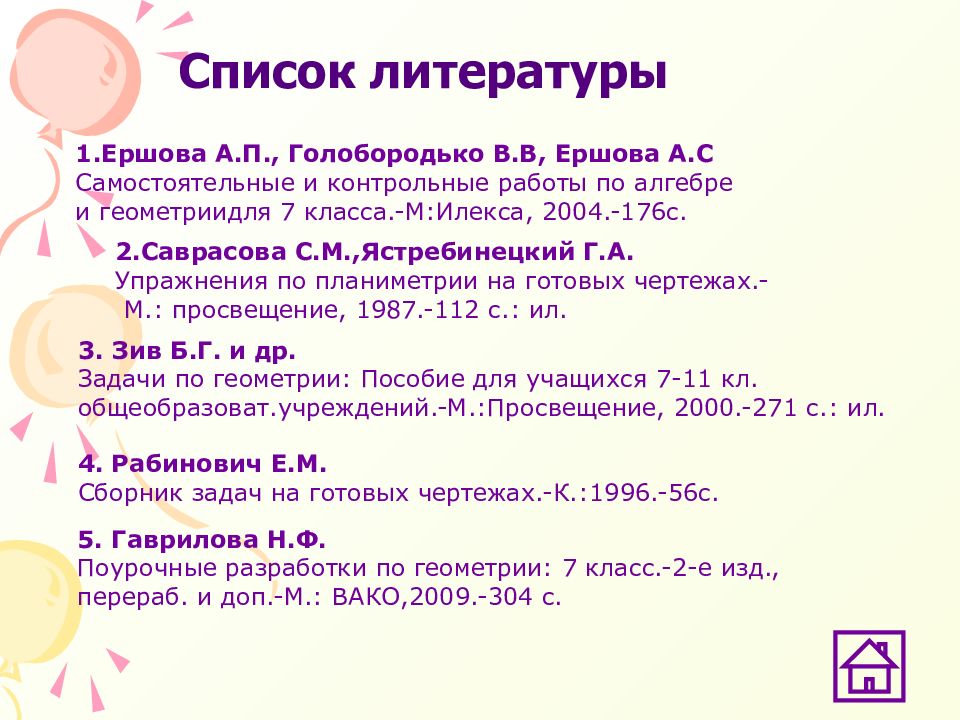 Список литературы

1.Ершова А.П., Голобородько В.В, Ершова А.С
Самостоятельные и контрольные работы по алгебре и геометриидля 7 класса.-М:Илекса, 2004.-176с.

2.Саврасова С.М.,Ястребинецкий Г.А.
Упражнения по планиметрии на готовых чертежах.- М.: просвещение, 1987.-112 с.: ил.

3. Зив Б.Г. и др.
Задачи по геометрии: Пособие для учащихся 7-11 кл. общеобразоват.учреждений.-М.:Просвещение, 2000.-271 с.: ил.

4. Рабинович Е.М.
Сборник задач на готовых чертежах.-К.:1996.-56с.

5. Гаврилова Н.Ф.
Поурочные разработки по геометрии: 7 класс.-2-е изд., перераб. и доп.-М.: ВАКО,2009.-304 с.